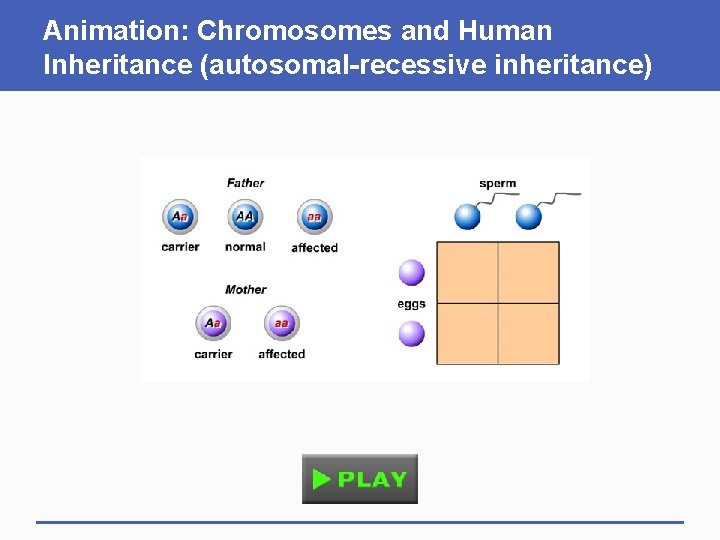 Animation: Chromosomes and Human Inheritance (autosomal-recessive inheritance)

Father

Aa
carrier

AA
normal

aa
affected

Mother

Aa
carrier

aa
affected

sperm

eggs

PLAY